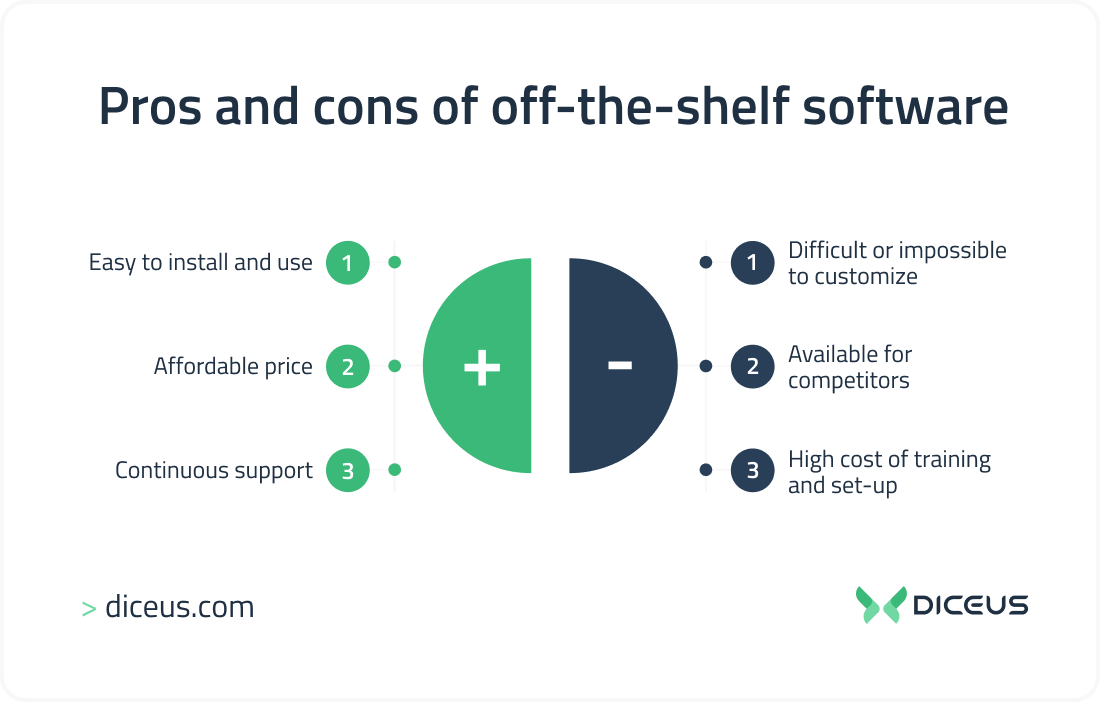 Pros and cons of off-the-shelf software

Easy to install and use 1

Affordable price 2

Continuous support 3

+

-

1 Difficult or impossible to customize

2 Available for competitors

3 High cost of training and set-up

> diceus.com

DICEUS